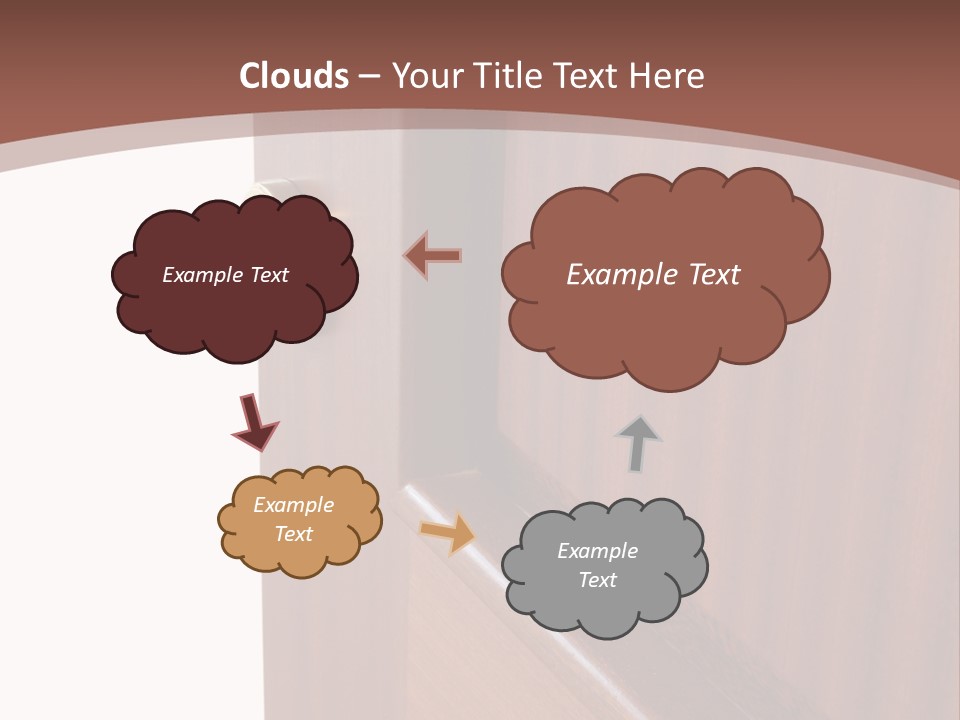 Clouds – Your Title Text Here

Example Text

Example Text

Example Text

Example Text